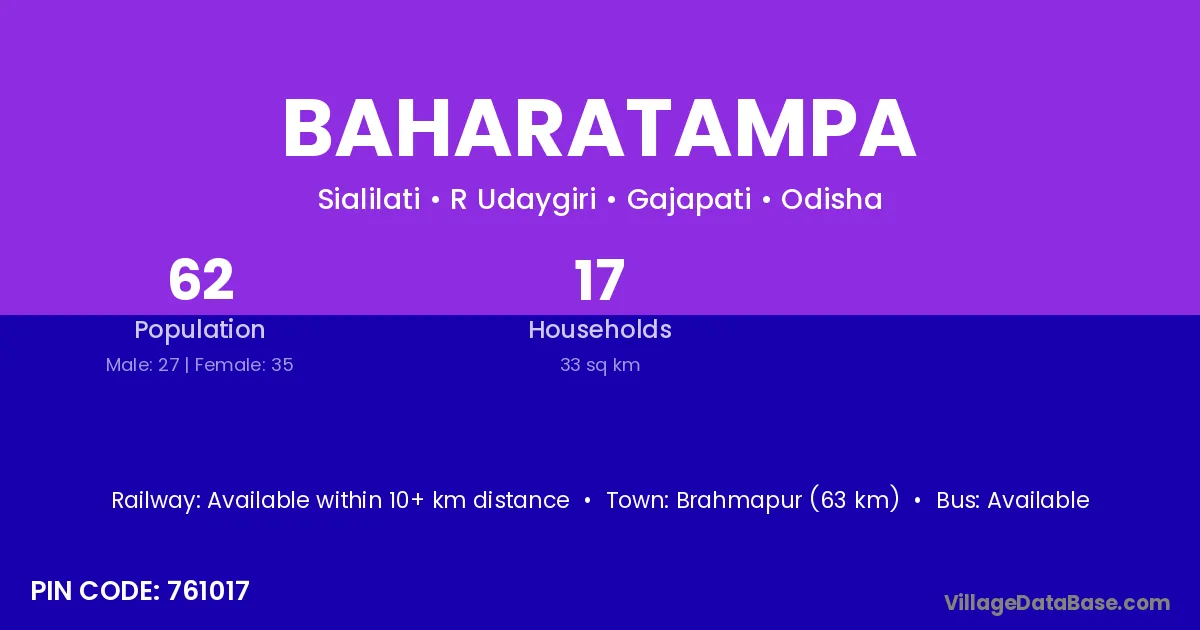 BAHARATAMPA

Sialilati • R Udaygiri • Gajapati • Odisha

62
Population
Male: 27 | Female: 35

17
Households
33 sq km

Railway: Available within 10+ km distance • Town: Brahmapur (63 km) • Bus: Available

PIN CODE: 761017

VillageDataBase.com